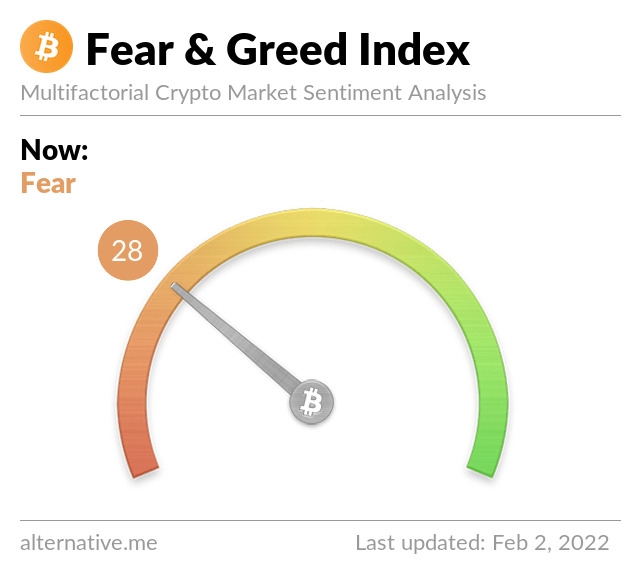 Fear & Greed Index
Multifactorial Crypto Market Sentiment Analysis

Now:
Fear

28

alternative.me

Last updated: Feb 2, 2022